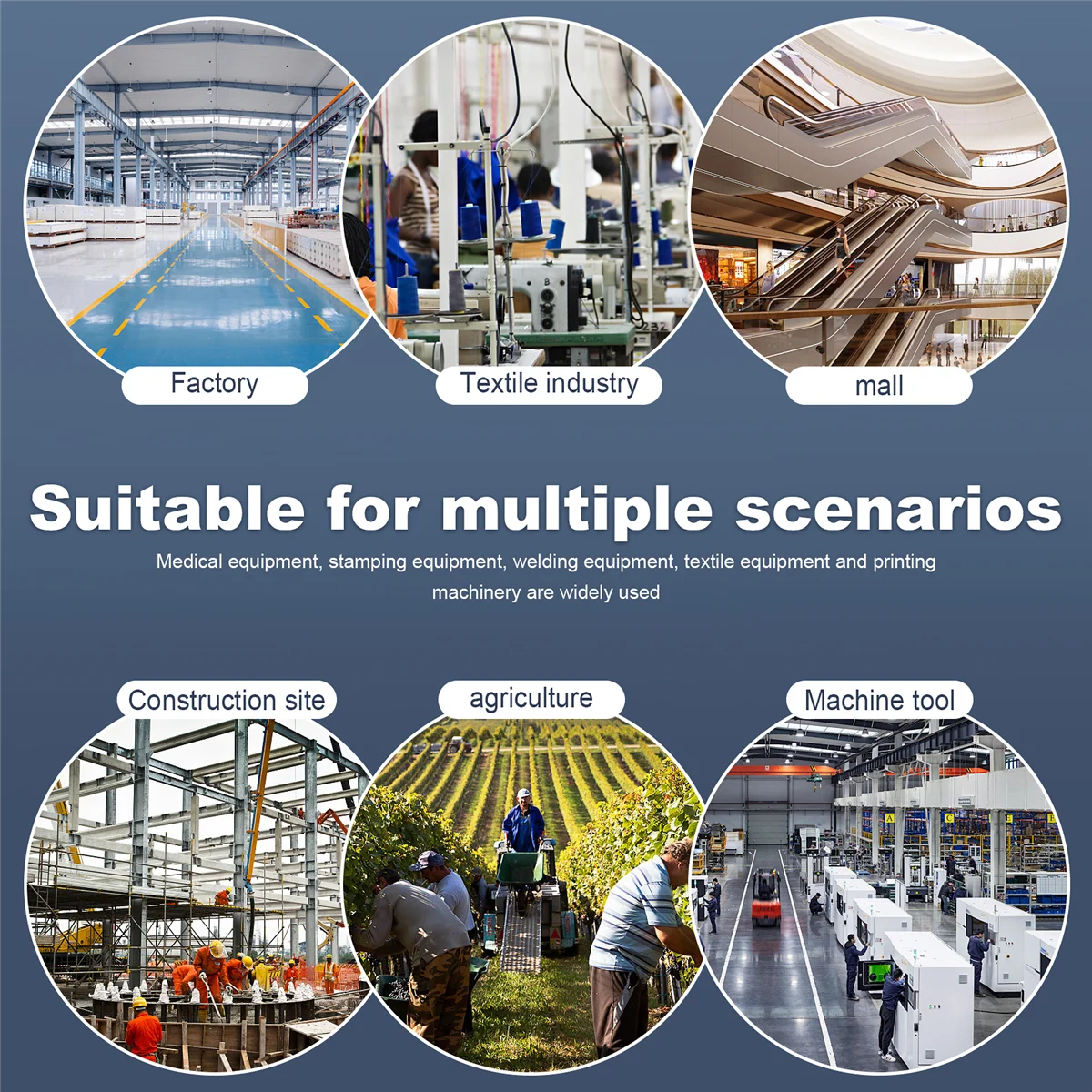 Factory

Textile industry

mall

Suitable for multiple scenarios

Medical equipment, stamping equipment, welding equipment, textile equipment and printing machinery are widely used

Construction site

agriculture

Machine tool